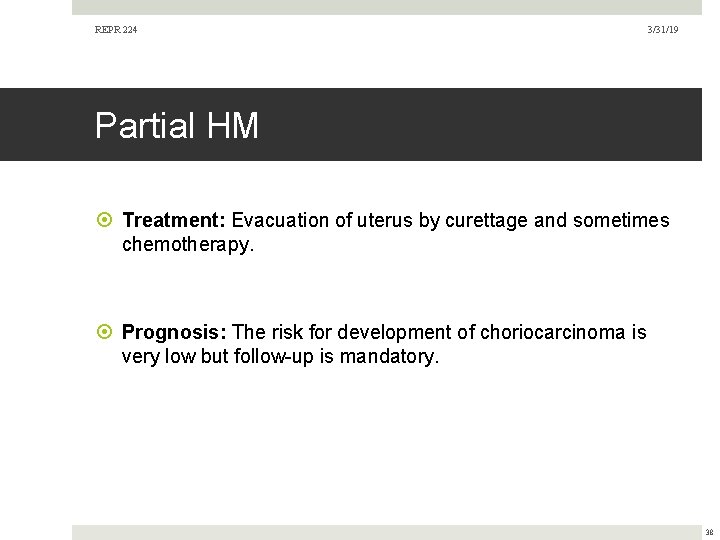 REPR 224

3/31/19

Partial HM

Treatment: Evacuation of uterus by curettage and sometimes chemotherapy.

Prognosis: The risk for development of choriocarcinoma is very low but follow-up is mandatory.

38